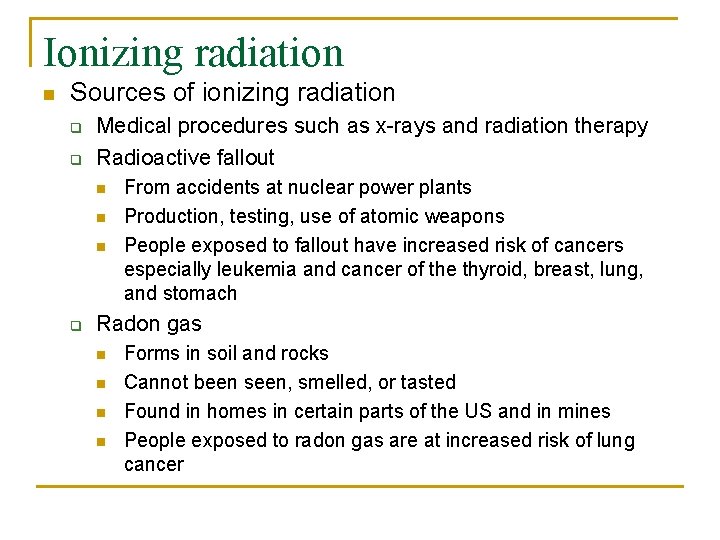 Ionizing radiation

- Sources of ionizing radiation
  - Medical procedures such as x-rays and radiation therapy
  - Radioactive fallout
    - From accidents at nuclear power plants
    - Production, testing, use of atomic weapons
    - People exposed to fallout have increased risk of cancers especially leukemia and cancer of the thyroid, breast, lung, and stomach
  - Radon gas
    - Forms in soil and rocks
    - Cannot been seen, smelled, or tasted
    - Found in homes in certain parts of the US and in mines
    - People exposed to radon gas are at increased risk of lung cancer